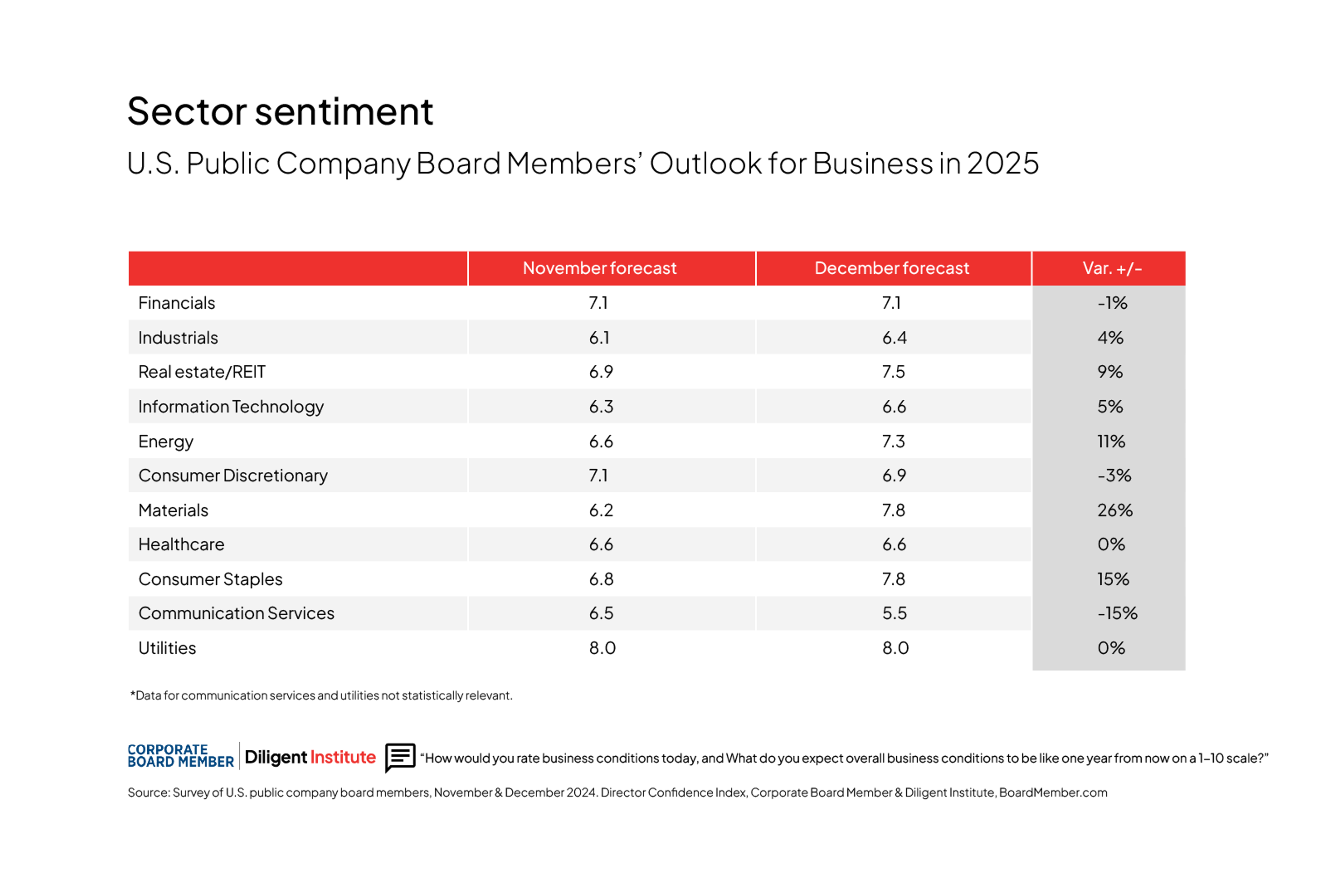 Sector sentiment

U.S. Public Company Board Members' Outlook for Business in 2025

| | November forecast | December forecast | Var. +/- |
|---|---|---|---|
| Financials | 7.1 | 7.1 | -1% |
| Industrials | 6.1 | 6.4 | 4% |
| Real estate/REIT | 6.9 | 7.5 | 9% |
| Information Technology | 6.3 | 6.6 | 5% |
| Energy | 6.6 | 7.3 | 11% |
| Consumer Discretionary | 7.1 | 6.9 | -3% |
| Materials | 6.2 | 7.8 | 26% |
| Healthcare | 6.6 | 6.6 | 0% |
| Consumer Staples | 6.8 | 7.8 | 15% |
| Communication Services | 6.5 | 5.5 | -15% |
| Utilities | 8.0 | 8.0 | 0% |

*Data for communication services and utilities not statistically relevant.

CORPORATE BOARD MEMBER | Diligent Institute "How would you rate business conditions today, and What do you expect overall business conditions to be like one year from now on a 1–10 scale?"

Source: Survey of U.S. public company board members, November & December 2024. Director Confidence Index, Corporate Board Member & Diligent Institute, BoardMember.com